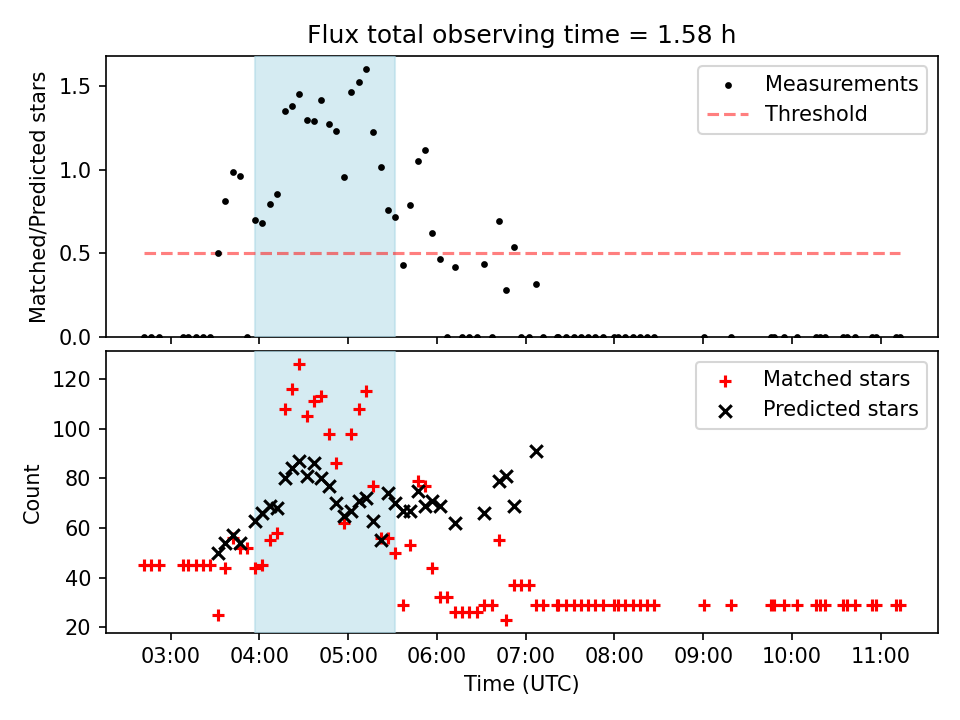 Flux total observing time = 1.58 h

Matched/Predicted stars

1.5
1.0
0.5
0.0

Measurements
Threshold

Count

120
100
80
60
40
20

Matched stars
Predicted stars

03:00 04:00 05:00 06:00 07:00 08:00 09:00 10:00 11:00
Time (UTC)